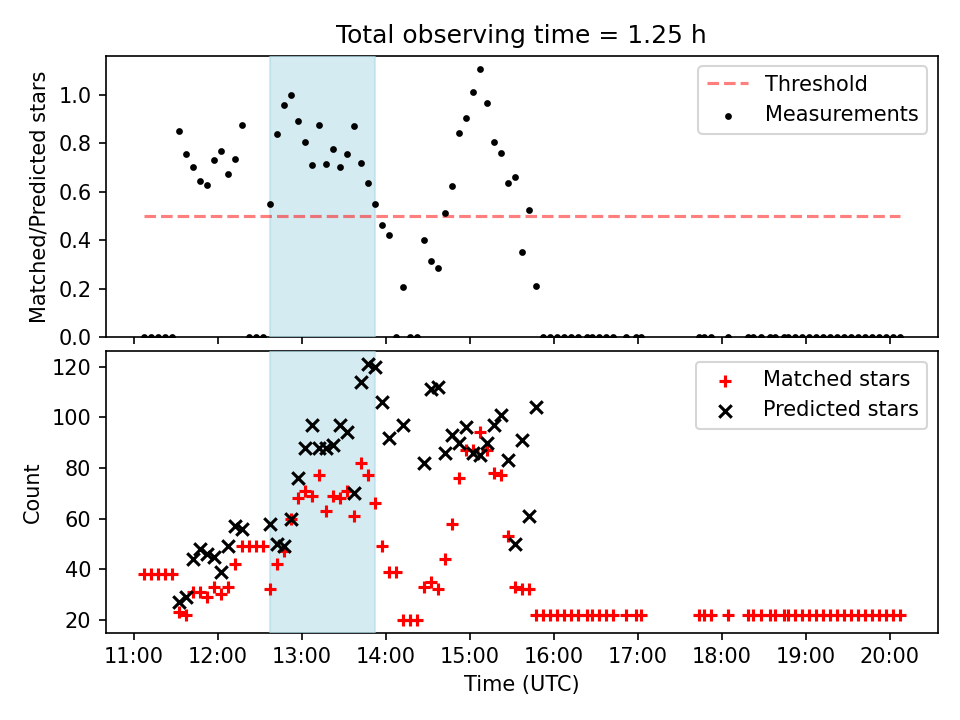 Total observing time = 1.25 h

Matched/Predicted stars

1.0
0.8
0.6
0.4
0.2
0.0

Threshold
Measurements

Count

120
100
80
60
40
20

Matched stars
Predicted stars

11:00 12:00 13:00 14:00 15:00 16:00 17:00 18:00 19:00 20:00

Time (UTC)